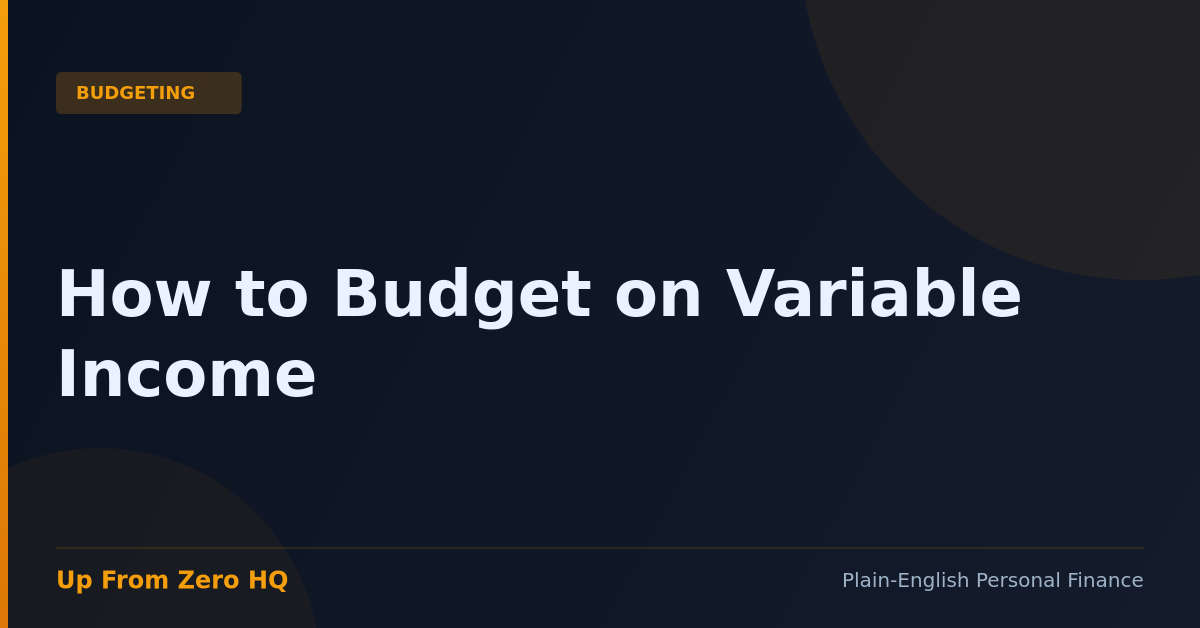 BUDGETING

How to Budget on Variable Income

Up From Zero HQ

Plain-English Personal Finance